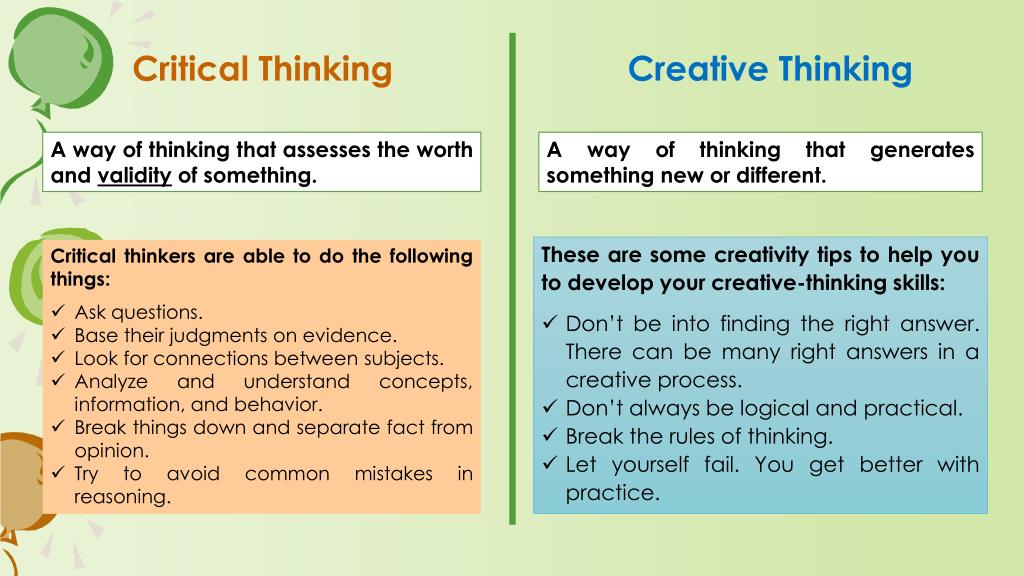 Critical Thinking

A way of thinking that assesses the worth and validity of something.

Critical thinkers are able to do the following things:

✓ Ask questions.
✓ Base their judgments on evidence.
✓ Look for connections between subjects.
✓ Analyze and understand concepts, information, and behavior.
✓ Break things down and separate fact from opinion.
✓ Try to avoid common mistakes in reasoning.

Creative Thinking

A way of thinking that generates something new or different.

These are some creativity tips to help you to develop your creative-thinking skills:

✓ Don't be into finding the right answer. There can be many right answers in a creative process.
✓ Don't always be logical and practical.
✓ Break the rules of thinking.
✓ Let yourself fail. You get better with practice.